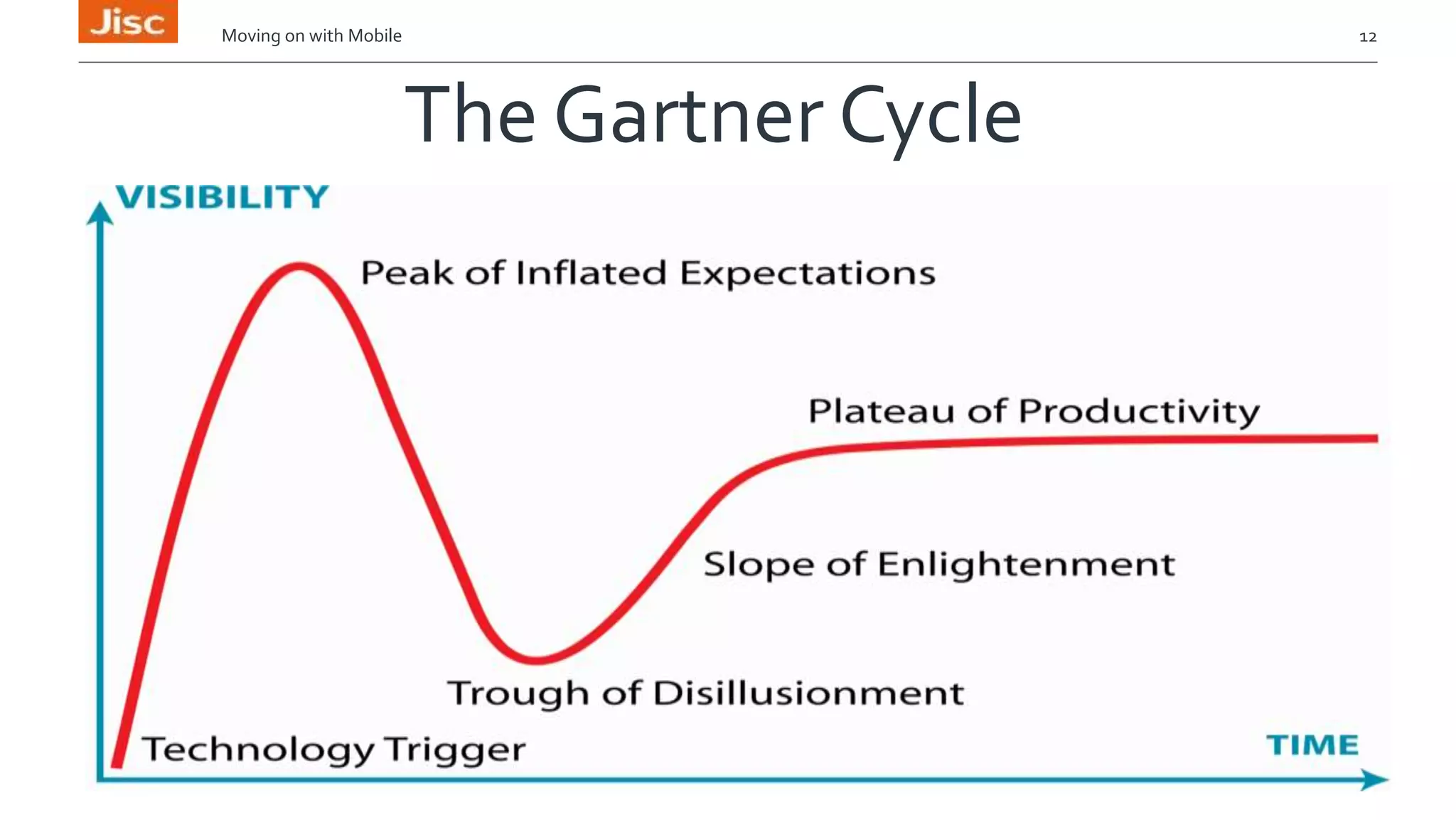 Jisc

Moving on with Mobile

12

The Gartner Cycle

VISIBILITY

Peak of Inflated Expectations

Plateau of Productivity

Slope of Enlightenment

Trough of Disillusionment

Technology Trigger

TIME